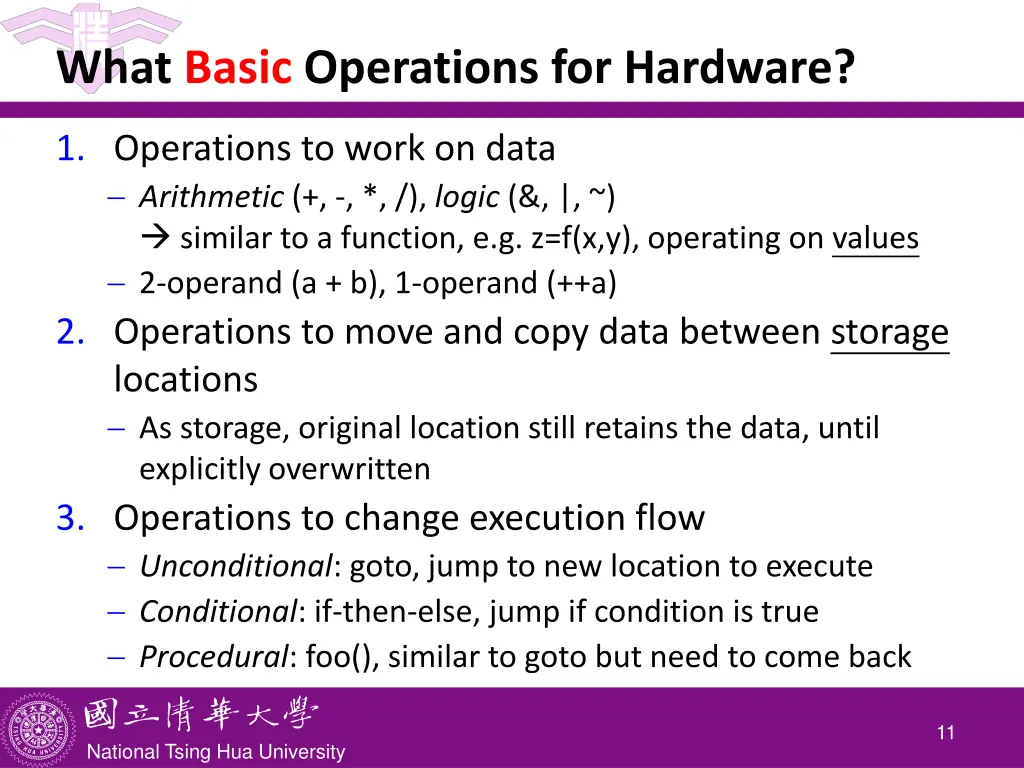 What Basic Operations for Hardware?

1. Operations to work on data
– Arithmetic (+, -, *, /), logic (&, |, ~)
→ similar to a function, e.g. z=f(x,y), operating on values
– 2-operand (a + b), 1-operand (++a)

2. Operations to move and copy data between storage locations
– As storage, original location still retains the data, until explicitly overwritten

3. Operations to change execution flow
– Unconditional: goto, jump to new location to execute
– Conditional: if-then-else, jump if condition is true
– Procedural: foo(), similar to goto but need to come back

國立清華大學
National Tsing Hua University

11